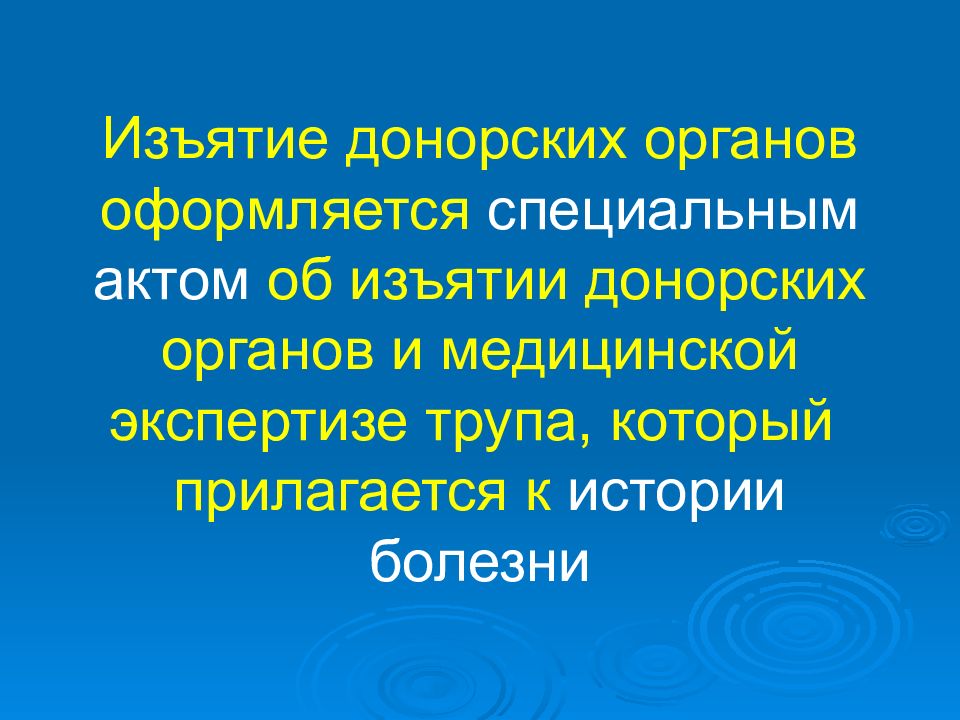 Изъятие донорских органов оформляется специальным актом об изъятии донорских органов и медицинской экспертизе трупа, который прилагается к истории болезни